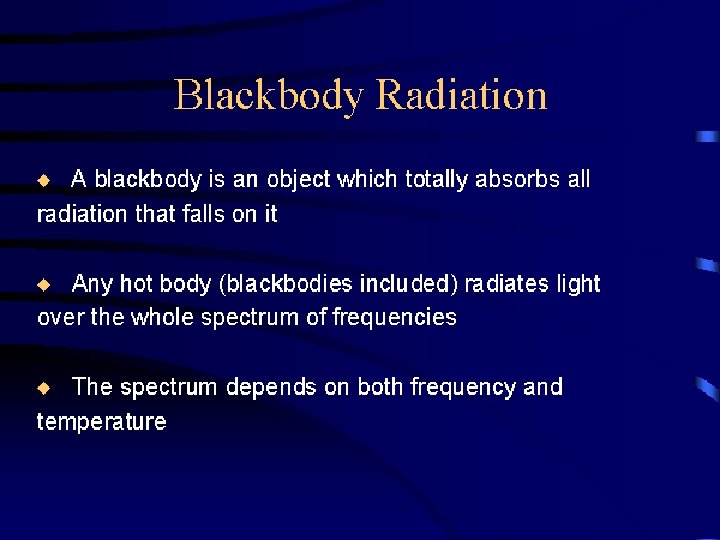 Blackbody Radiation

◆ A blackbody is an object which totally absorbs all radiation that falls on it

◆ Any hot body (blackbodies included) radiates light over the whole spectrum of frequencies

◆ The spectrum depends on both frequency and temperature